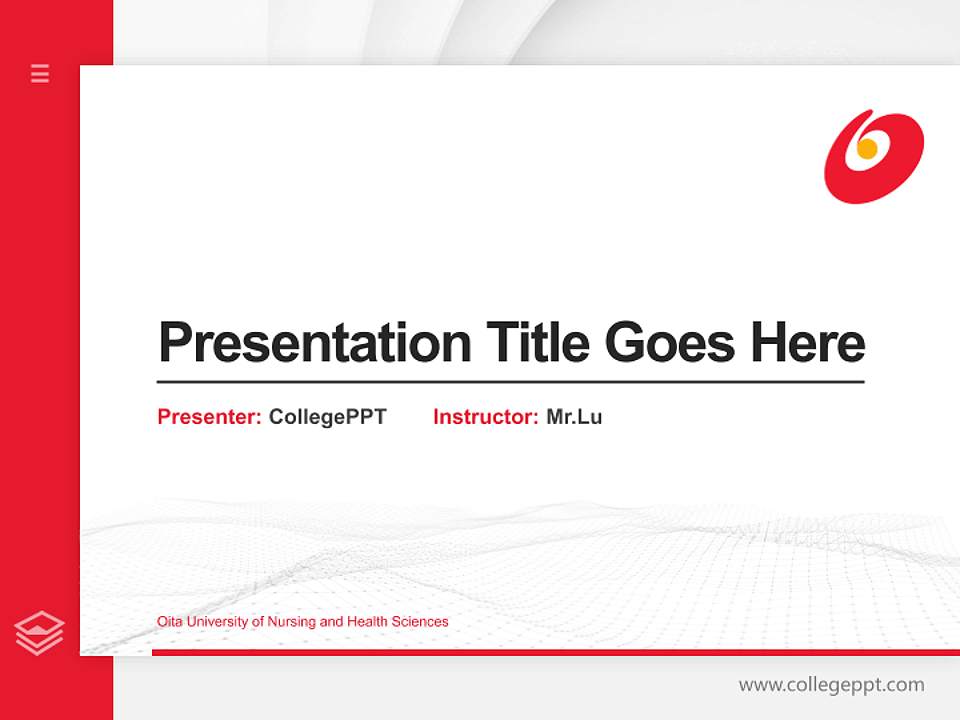 Presentation Title Goes Here

Presenter: CollegePPT Instructor: Mr.Lu

Oita University of Nursing and Health Sciences

www.collegeppt.com